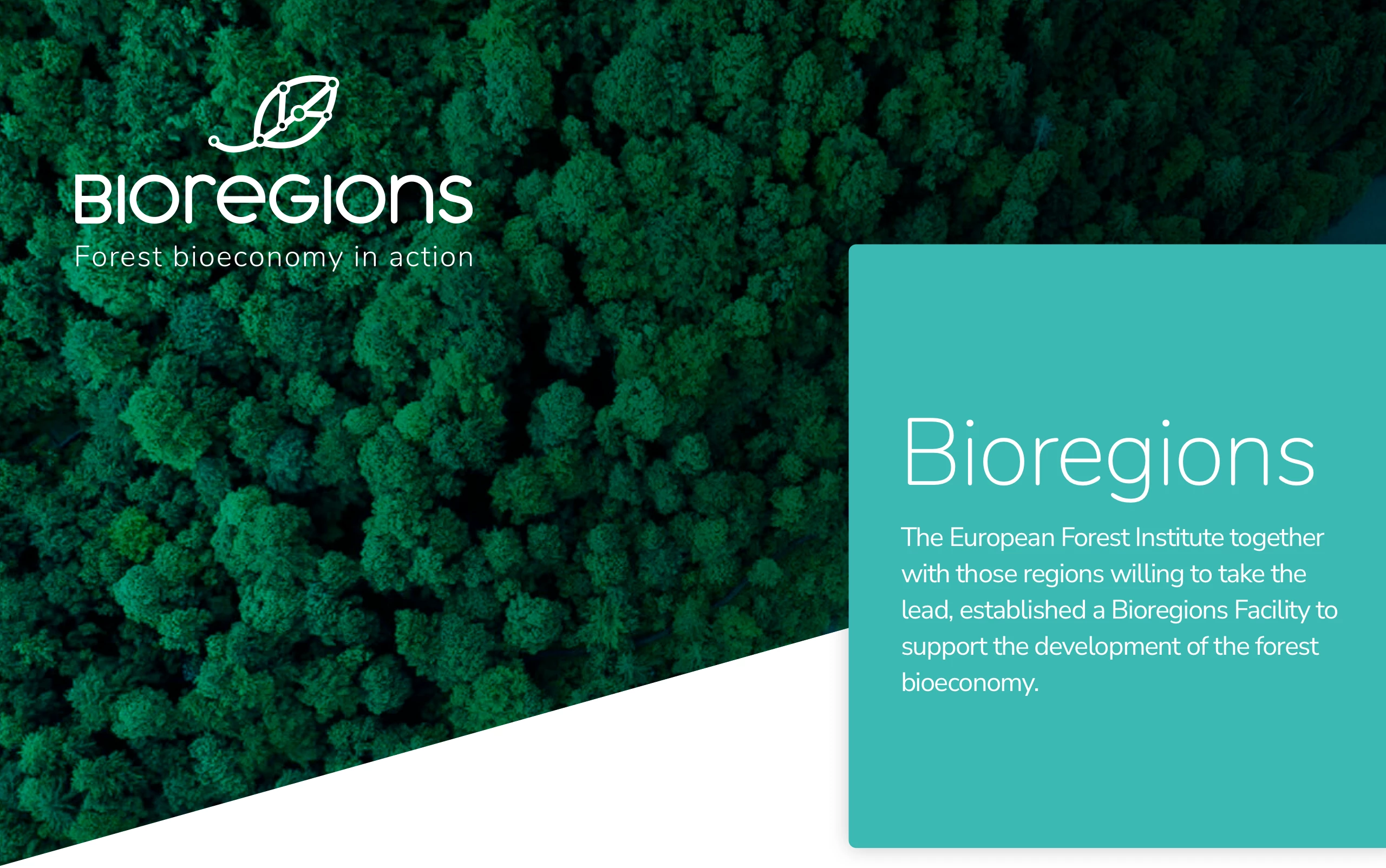 BIOREGIONS
Forest bioeconomy in action

Bioregions

The European Forest Institute together with those regions willing to take the lead, established a Bioregions Facility to support the development of the forest bioeconomy.